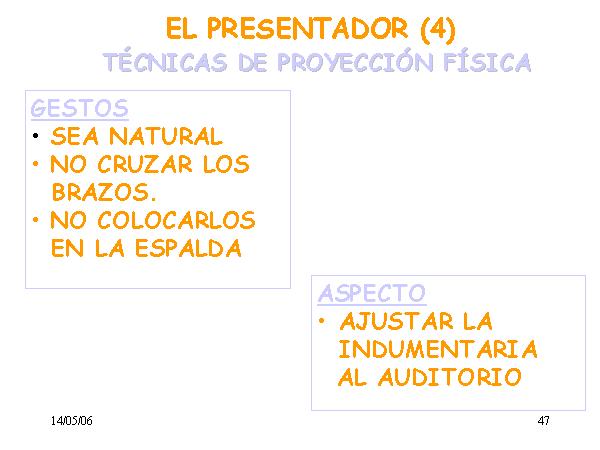 EL PRESENTADOR (4)
TÉCNICAS DE PROYECCIÓN FÍSICA

GESTOS
• SEA NATURAL
• NO CRUZAR LOS BRAZOS.
• NO COLOCARLOS EN LA ESPALDA

ASPECTO
• AJUSTAR LA INDUMENTARIA AL AUDITORIO

14/05/06

47